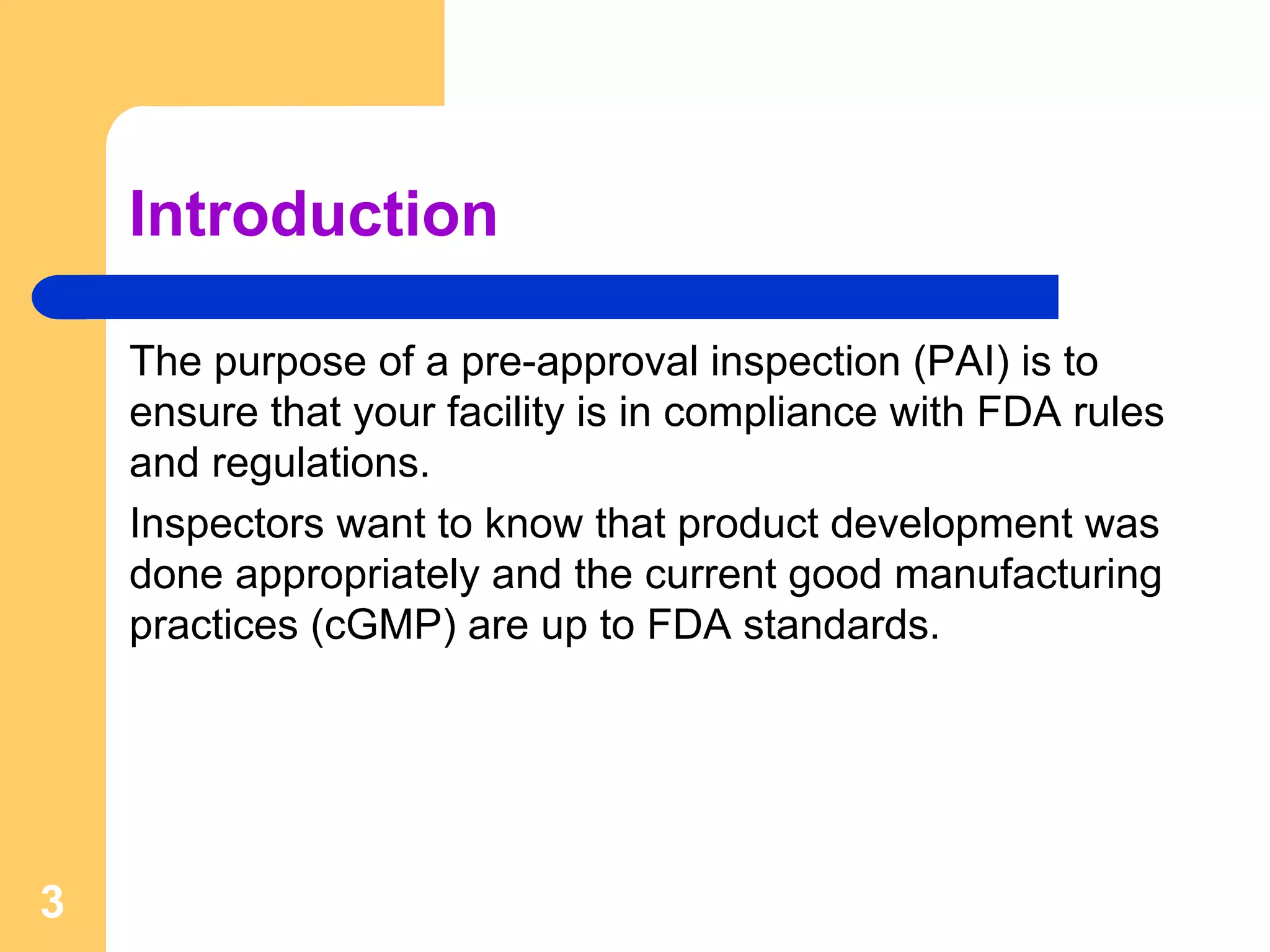 Introduction

The purpose of a pre-approval inspection (PAI) is to ensure that your facility is in compliance with FDA rules and regulations.

Inspectors want to know that product development was done appropriately and the current good manufacturing practices (cGMP) are up to FDA standards.

3